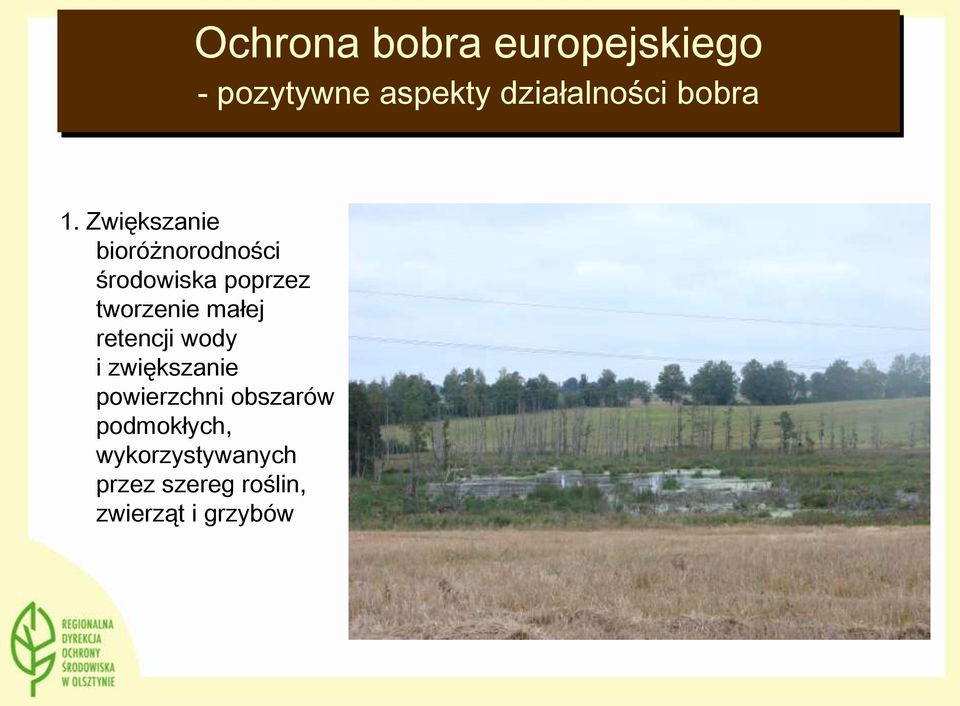 Ochrona bobra europejskiego
- pozytywne aspekty działalności bobra

1. Zwiększanie bioróżnorodności środowiska poprzez tworzenie małej retencji wody i zwiększanie powierzchni obszarów podmokłych, wykorzystywanych przez szereg roślin, zwierząt i grzybów

REGIONALNA DYREKCJA OCHRONY ŚRODOWISKA W OLSZTYNIE